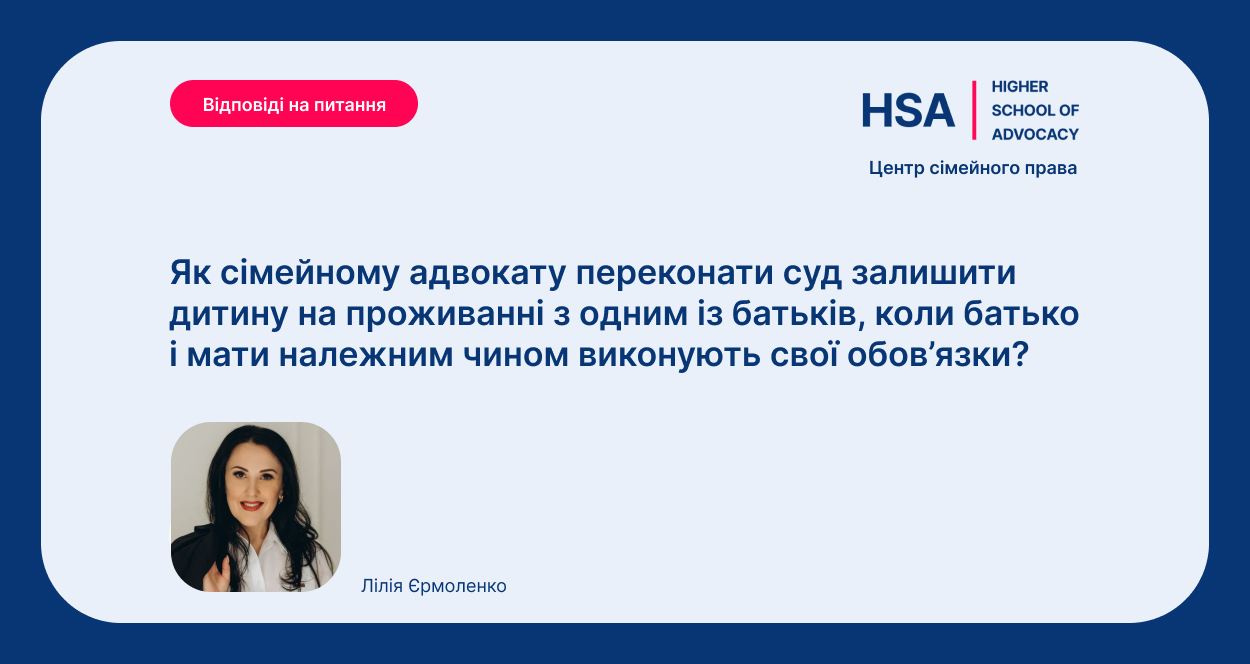 Відповіді на питання

HSA HIGHER SCHOOL OF ADVOCACY

Центр сімейного права

Як сімейному адвокату переконати суд залишити дитину на проживанні з одним із батьків, коли батько і мати належним чином виконують свої обов’язки?

Лілія Єрмоленко